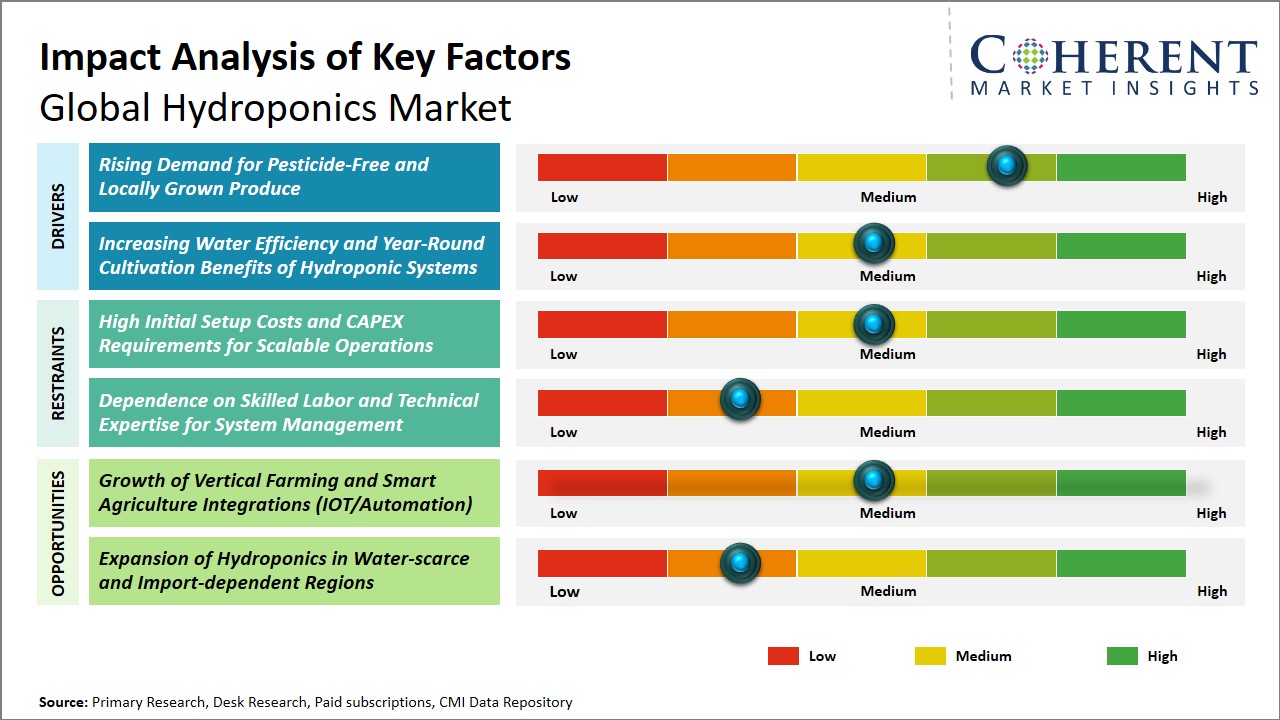 Impact Analysis of Key Factors
Global Hydroponics Market

COHERENT
MARKET INSIGHTS

DRIVERS

Rising Demand for Pesticide-Free and Locally Grown Produce

Low Medium High

Increasing Water Efficiency and Year-Round Cultivation Benefits of Hydroponic Systems

Low Medium High

RESTRAINTS

High Initial Setup Costs and CAPEX Requirements for Scalable Operations

Low Medium High

Dependence on Skilled Labor and Technical Expertise for System Management

Low Medium High

OPPORTUNITIES

Growth of Vertical Farming and Smart Agriculture Integrations (IOT/Automation)

Low Medium High

Expansion of Hydroponics in Water-scarce and Import-dependent Regions

Low Medium High

Low Medium High

Source: Primary Research, Desk Research, Paid subscriptions, CMI Data Repository